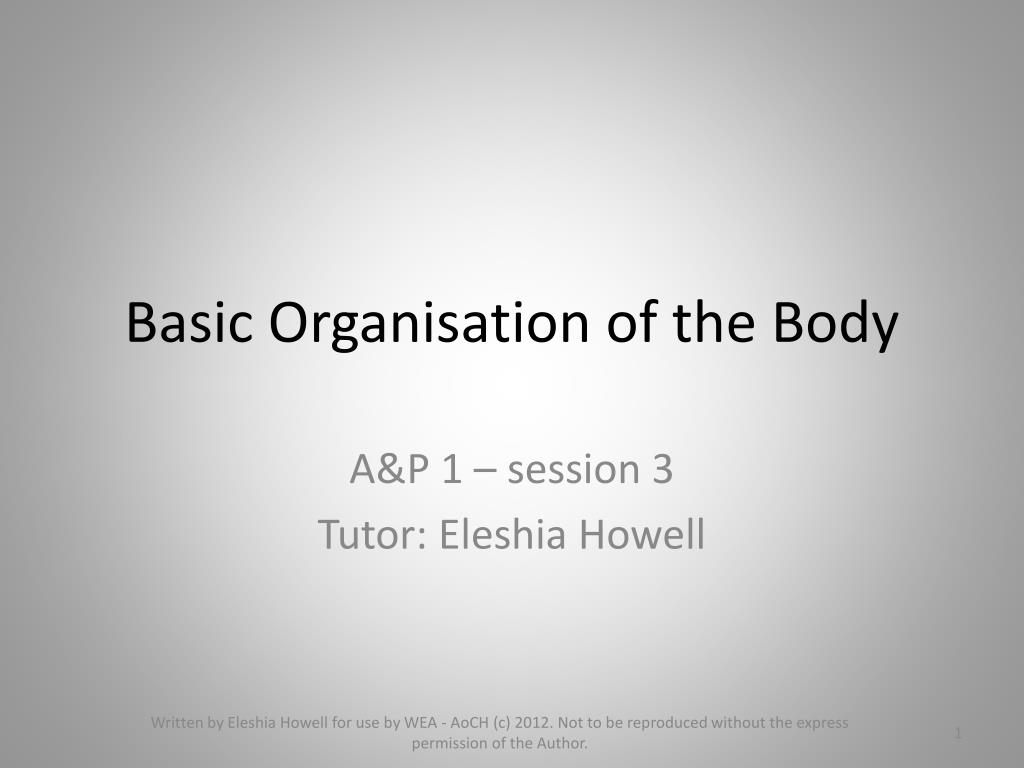 Basic Organisation of the Body

A&P 1 – session 3
Tutor: Eleshia Howell

Written by Eleshia Howell for use by WEA - AoCH (c) 2012. Not to be reproduced without the express permission of the Author.

1